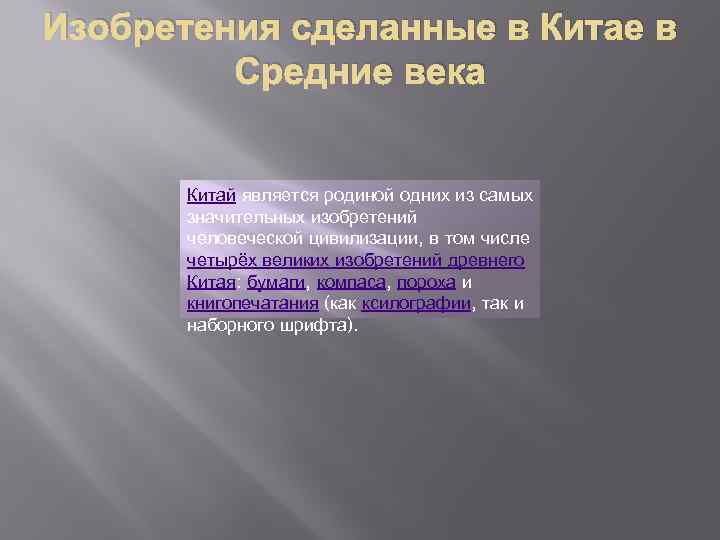 Изобретения сделанные в Китае в Средние века

Китай является родиной одних из самых значительных изобретений человеческой цивилизации, в том числе четырёх великих изобретений древнего Китая: бумаги, компаса, пороха и книгопечатания (как ксилографии, так и наборного шрифта).